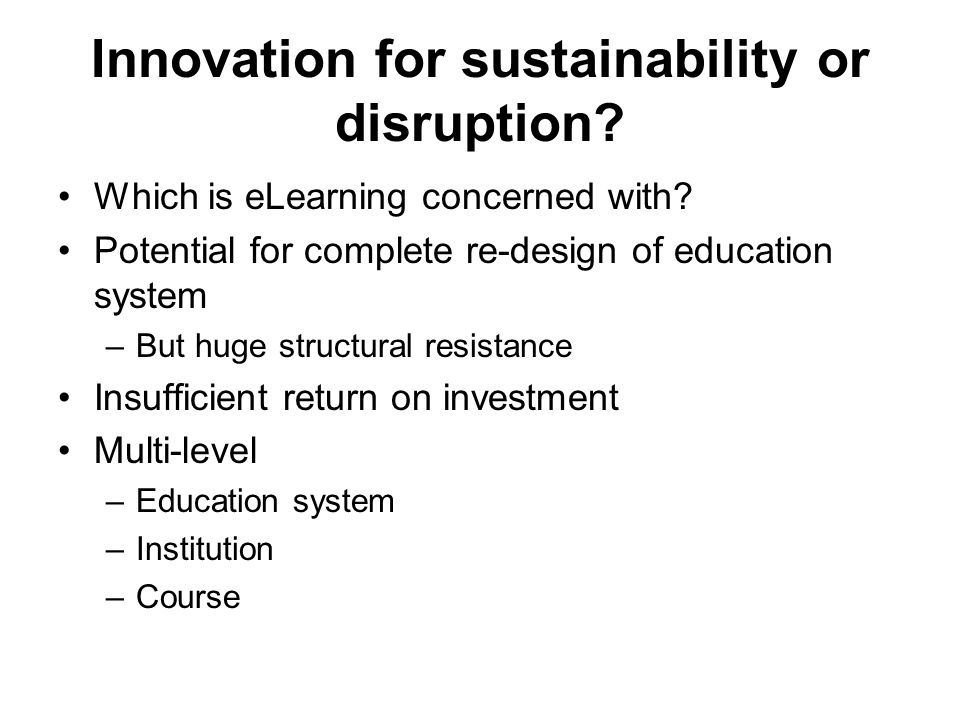 Innovation for sustainability or disruption?

• Which is eLearning concerned with?
• Potential for complete re-design of education system
– But huge structural resistance
• Insufficient return on investment
• Multi-level
– Education system
– Institution
– Course